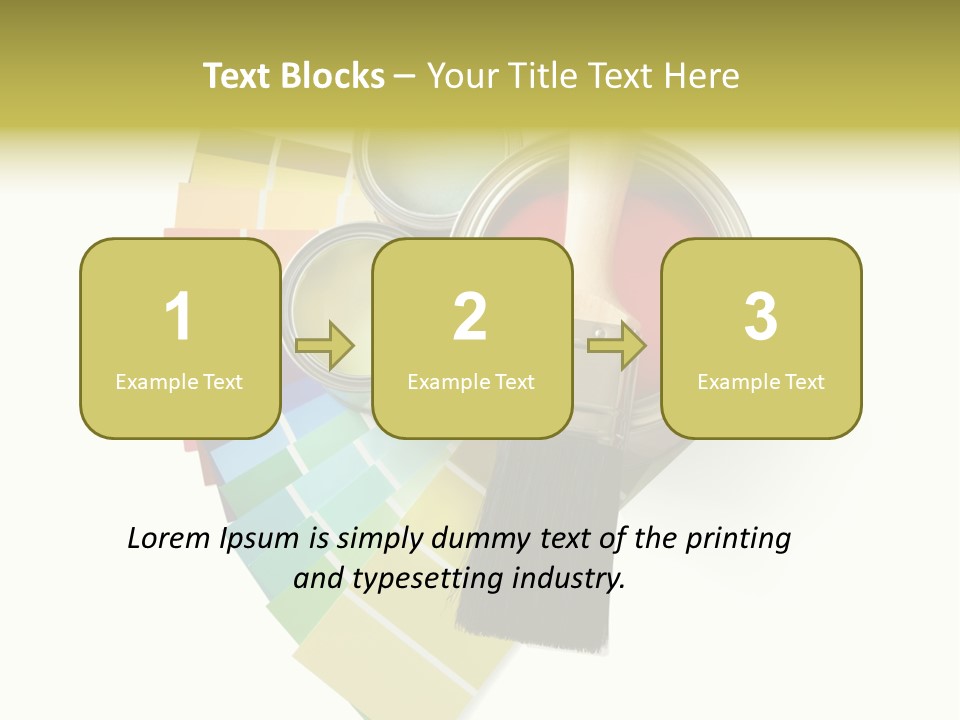 Text Blocks – Your Title Text Here

1
Example Text

2
Example Text

3
Example Text

Lorem Ipsum is simply dummy text of the printing and typesetting industry.